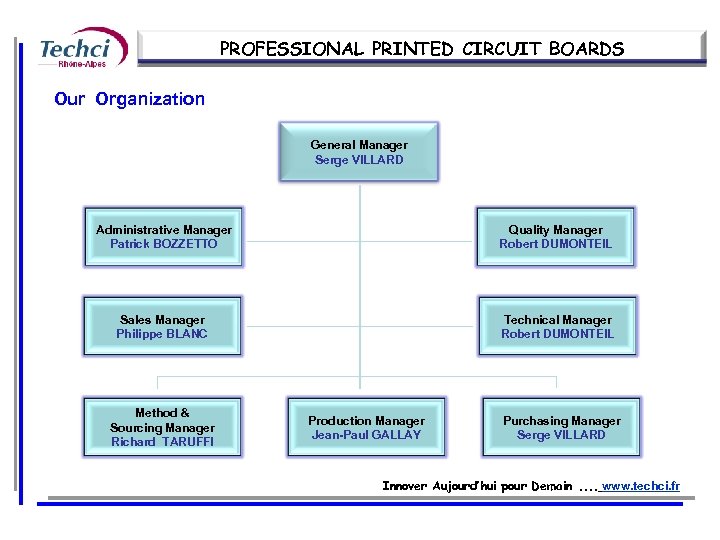 Techci
Rhône-Alpes

PROFESSIONAL PRINTED CIRCUIT BOARDS

Our Organization

General Manager
Serge VILLARD

Administrative Manager
Patrick BOZZETTO

Quality Manager
Robert DUMONTEIL

Sales Manager
Philippe BLANC

Technical Manager
Robert DUMONTEIL

Method & Sourcing Manager
Richard TARUFFI

Production Manager
Jean-Paul GALLAY

Purchasing Manager
Serge VILLARD

Innover Aujourd'hui pour Demain .... www.techci.fr